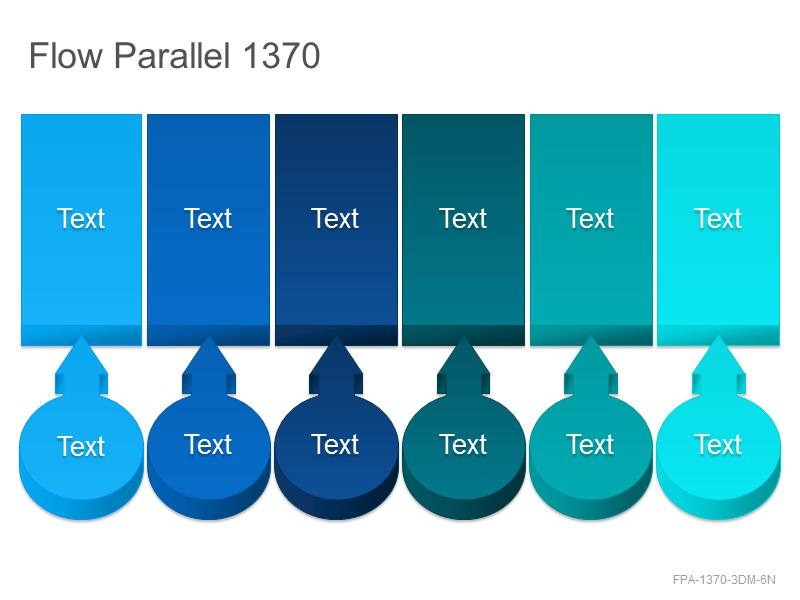 Flow Parallel 1370

Text

Text

Text

Text

Text

Text

Text

Text

Text

Text

Text

Text

FPA-1370-3DM-6N